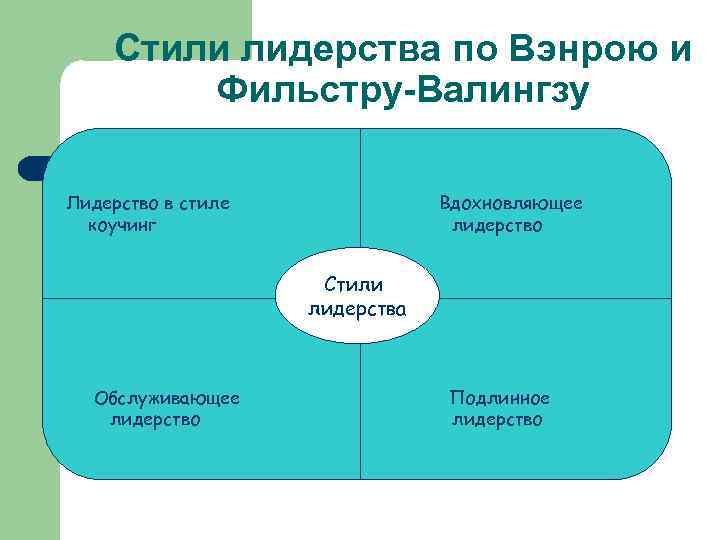 Стили лидерства по Вэнрою и Фильстру-Валингзу

Лидерство в стиле коучинг

Вдохновляющее лидерство

Стили лидерства

Обслуживающее лидерство

Подлинное лидерство